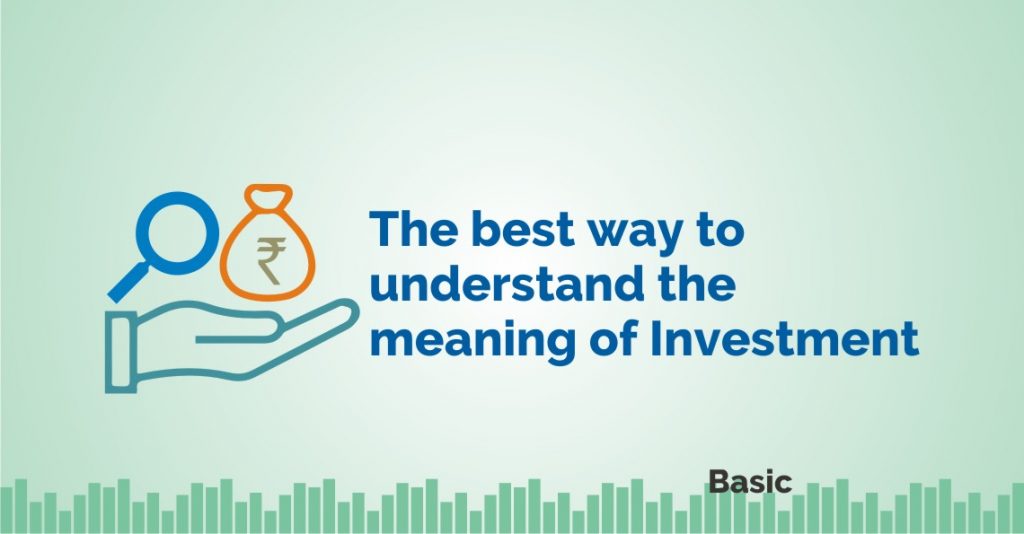 ₹

The best way to understand the meaning of Investment

Basic